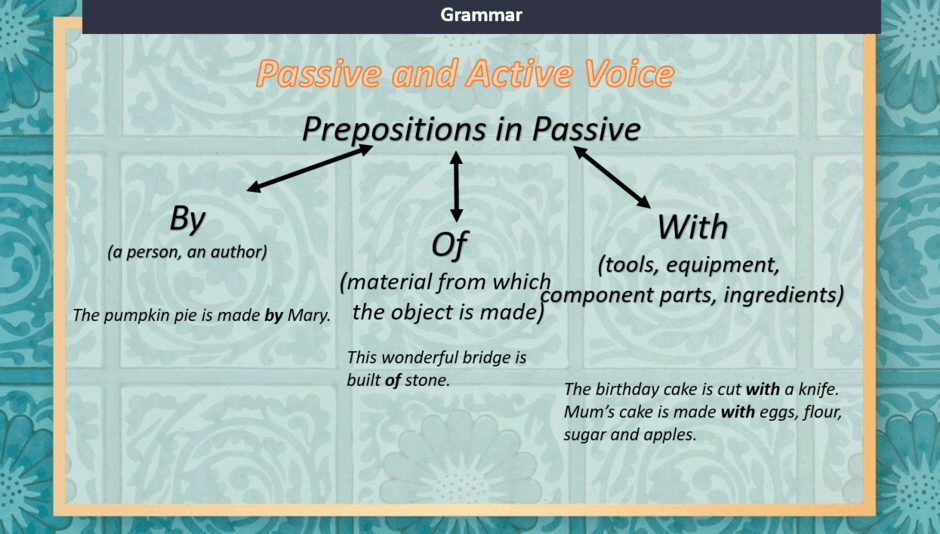 Grammar

Passive and Active Voice

Prepositions in Passive

By
(a person, an author)

The pumpkin pie is made by Mary.

Of
(material from which the object is made)

This wonderful bridge is built of stone.

With
(tools, equipment, component parts, ingredients)

The birthday cake is cut with a knife. Mum's cake is made with eggs, flour, sugar and apples.